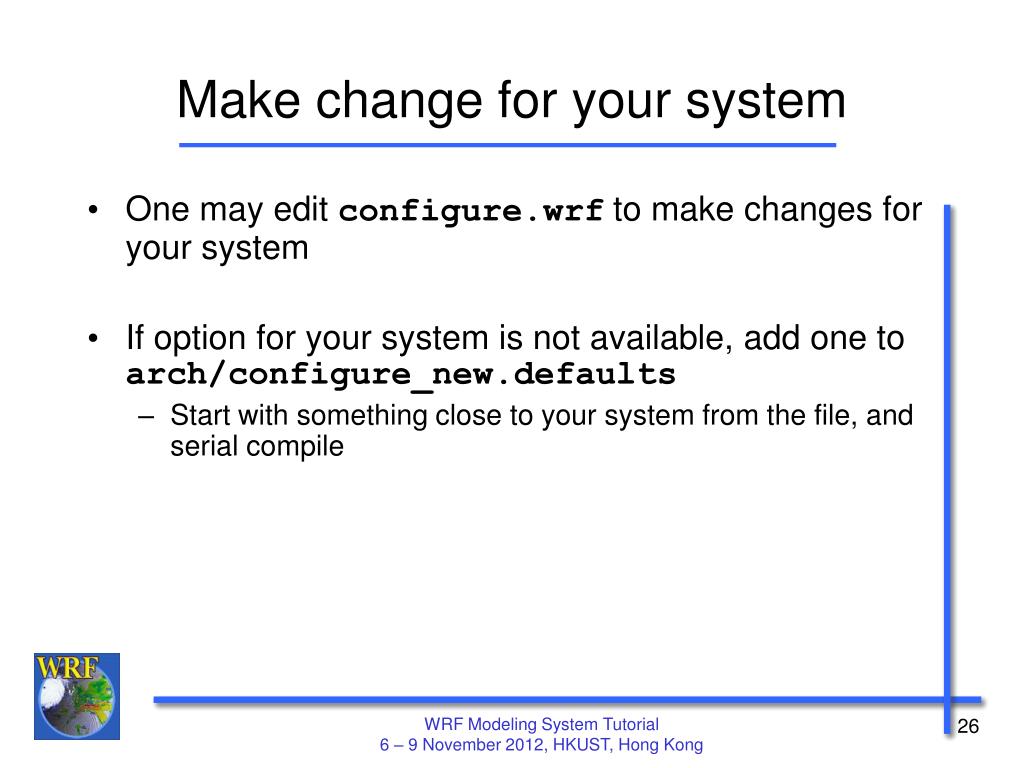 Make change for your system

• One may edit configure.wrf to make changes for your system

• If option for your system is not available, add one to arch/configure_new.defaults
– Start with something close to your system from the file, and serial compile

WRF

WRF Modeling System Tutorial
6 – 9 November 2012, HKUST, Hong Kong

26